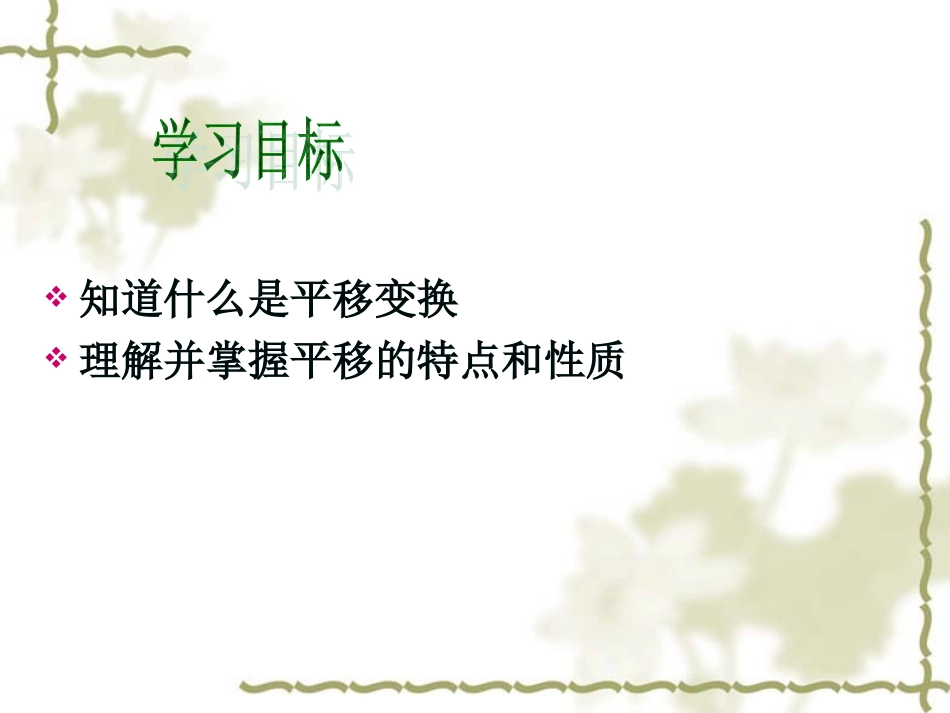 学习目标

❖ 知道什么是平移变换
❖ 理解并掌握平移的特点和性质